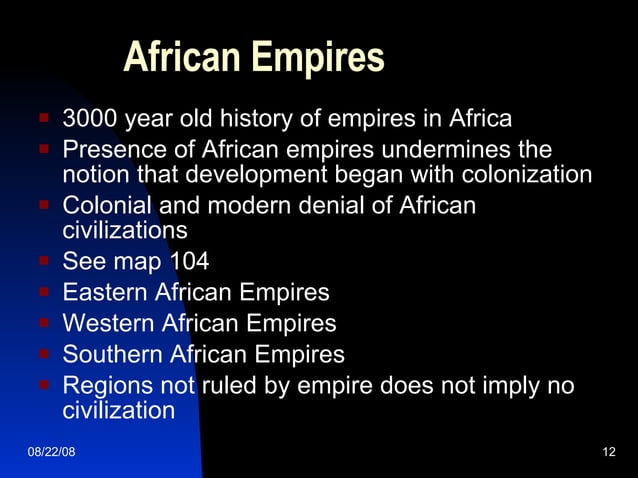 African Empires

- 3000 year old history of empires in Africa
- Presence of African empires undermines the notion that development began with colonization
- Colonial and modern denial of African civilizations
- See map 104
- Eastern African Empires
- Western African Empires
- Southern African Empires
- Regions not ruled by empire does not imply no civilization

08/22/08

12